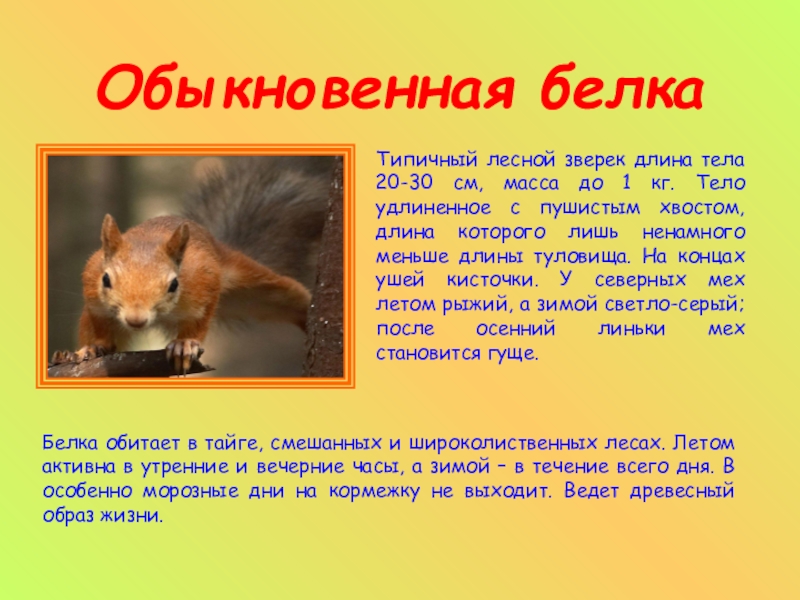 Обыкновенная белка

Типичный лесной зверек длина тела 20-30 см, масса до 1 кг. Тело удлиненное с пушистым хвостом, длина которого лишь ненамного меньше длины туловища. На концах ушей кисточки. У северных мех летом рыжий, а зимой светло-серый; после осенний линьки мех становится гуще.

Белка обитает в тайге, смешанных и широколиственных лесах. Летом активна в утренние и вечерние часы, а зимой – в течение всего дня. В особенно морозные дни на кормежку не выходит. Ведет древесный образ жизни.